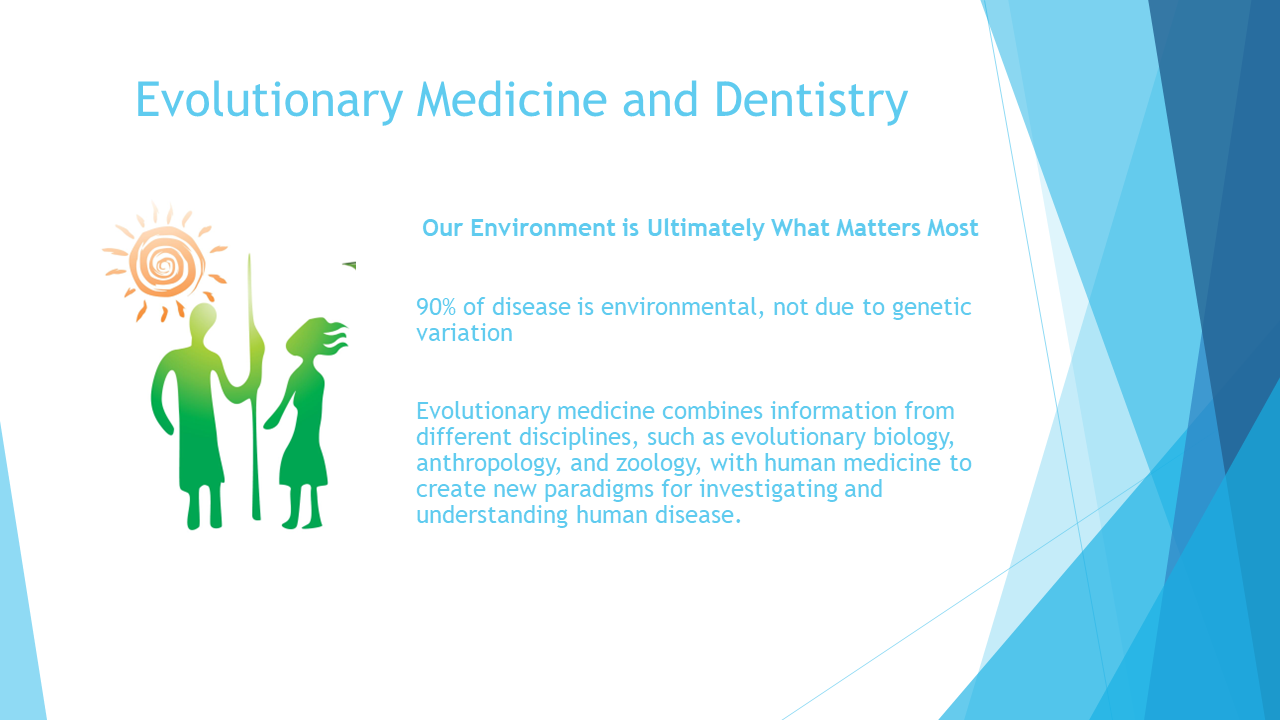 Evolutionary Medicine and Dentistry

Our Environment is Ultimately What Matters Most

90% of disease is environmental, not due to genetic variation

Evolutionary medicine combines information from different disciplines, such as evolutionary biology, anthropology, and zoology, with human medicine to create new paradigms for investigating and understanding human disease.